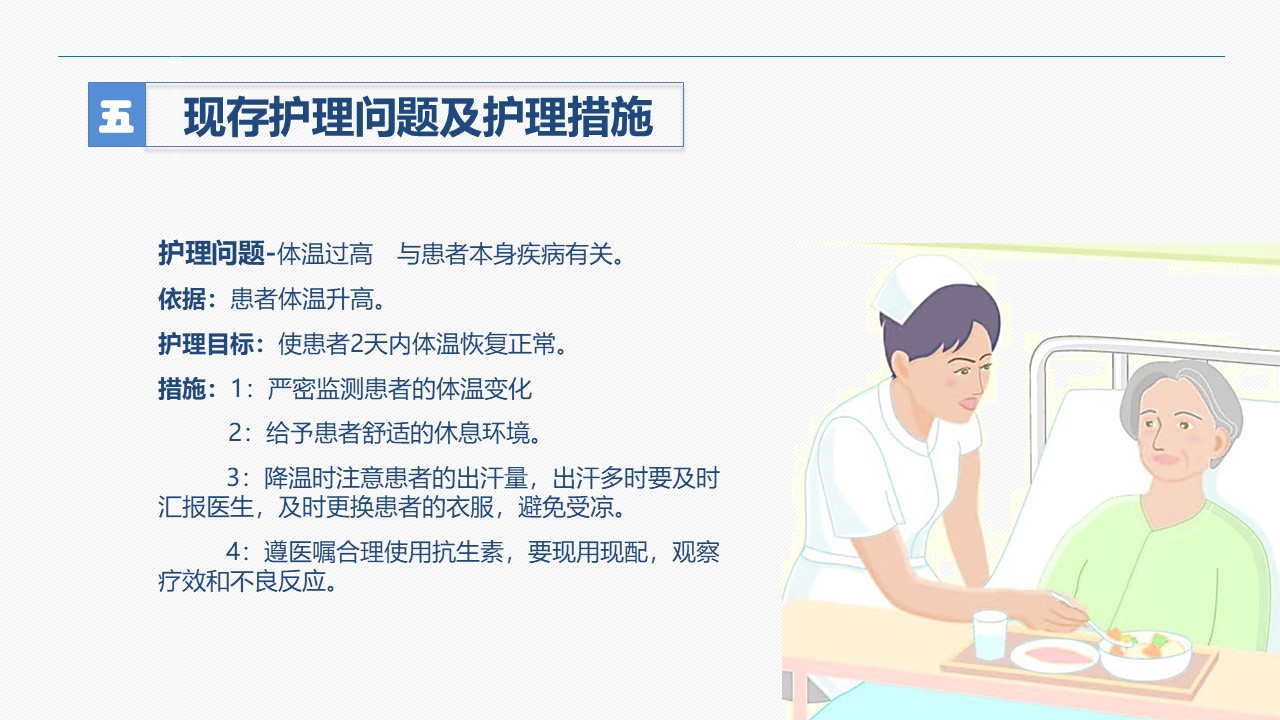 五 现存护理问题及护理措施

护理问题-体温过高　与患者本身疾病有关。

依据：患者体温升高。

护理目标：使患者2天内体温恢复正常。

措施：1：严密监测患者的体温变化

2：给予患者舒适的休息环境。

3：降温时注意患者的出汗量，出汗多时要及时汇报医生，及时更换患者的衣服，避免受凉。

4：遵医嘱合理使用抗生素，要现用现配，观察疗效和不良反应。